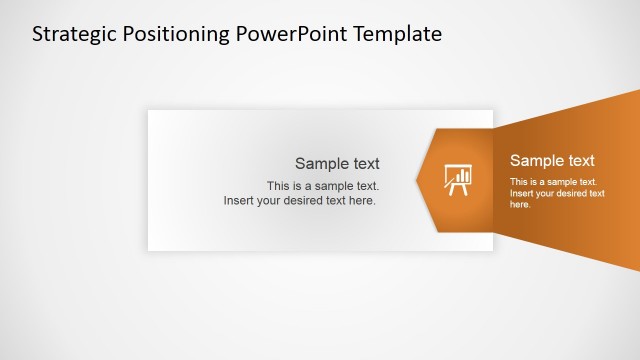 Strategic Positioning PowerPoint Template

Sample text

This is a sample text. Insert your desired text here.

Sample text

This is a sample text. Insert your desired text here.